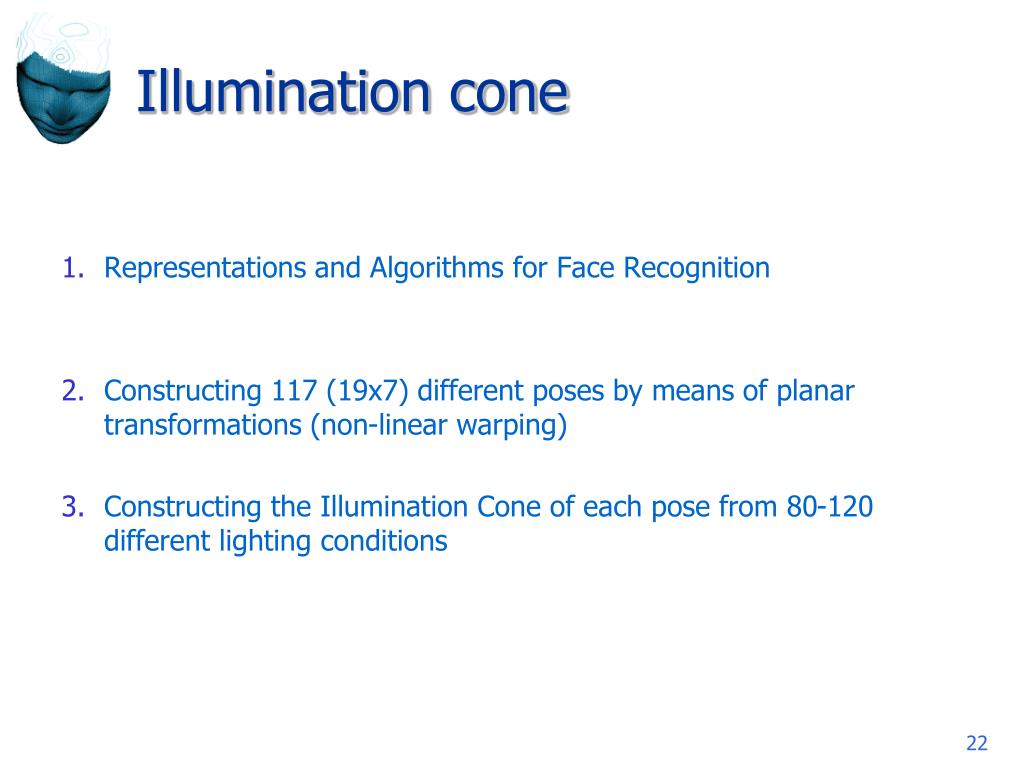 Illumination cone

1. Representations and Algorithms for Face Recognition

2. Constructing 117 (19x7) different poses by means of planar transformations (non-linear warping)

3. Constructing the Illumination Cone of each pose from 80-120 different lighting conditions

22